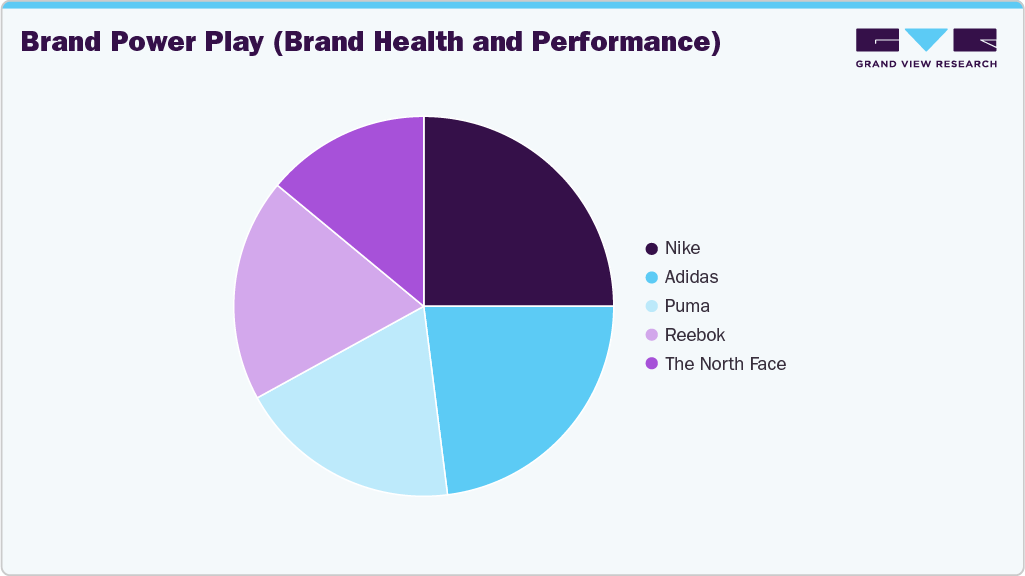 Brand Power Play (Brand Health and Performance)

GRAND VIEW RESEARCH

Nike
Adidas
Puma
Reebok
The North Face